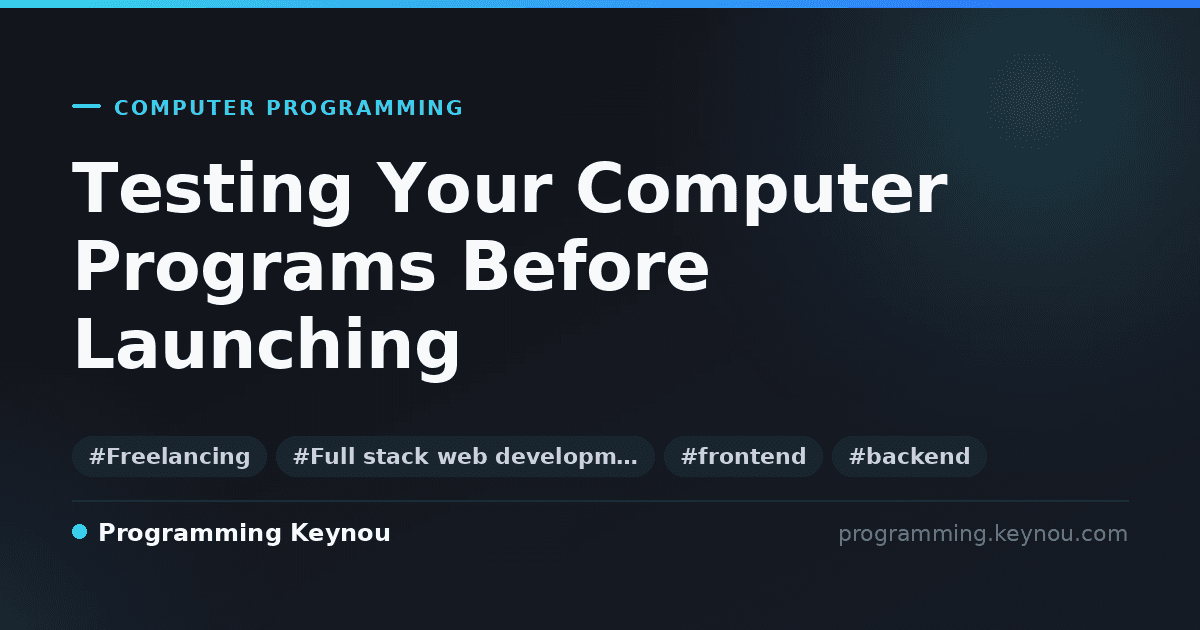 COMPUTER PROGRAMMING

Testing Your Computer Programs Before Launching

#Freelancing #Full stack web developm… #frontend #backend

Programming Keynou

programming.keynou.com